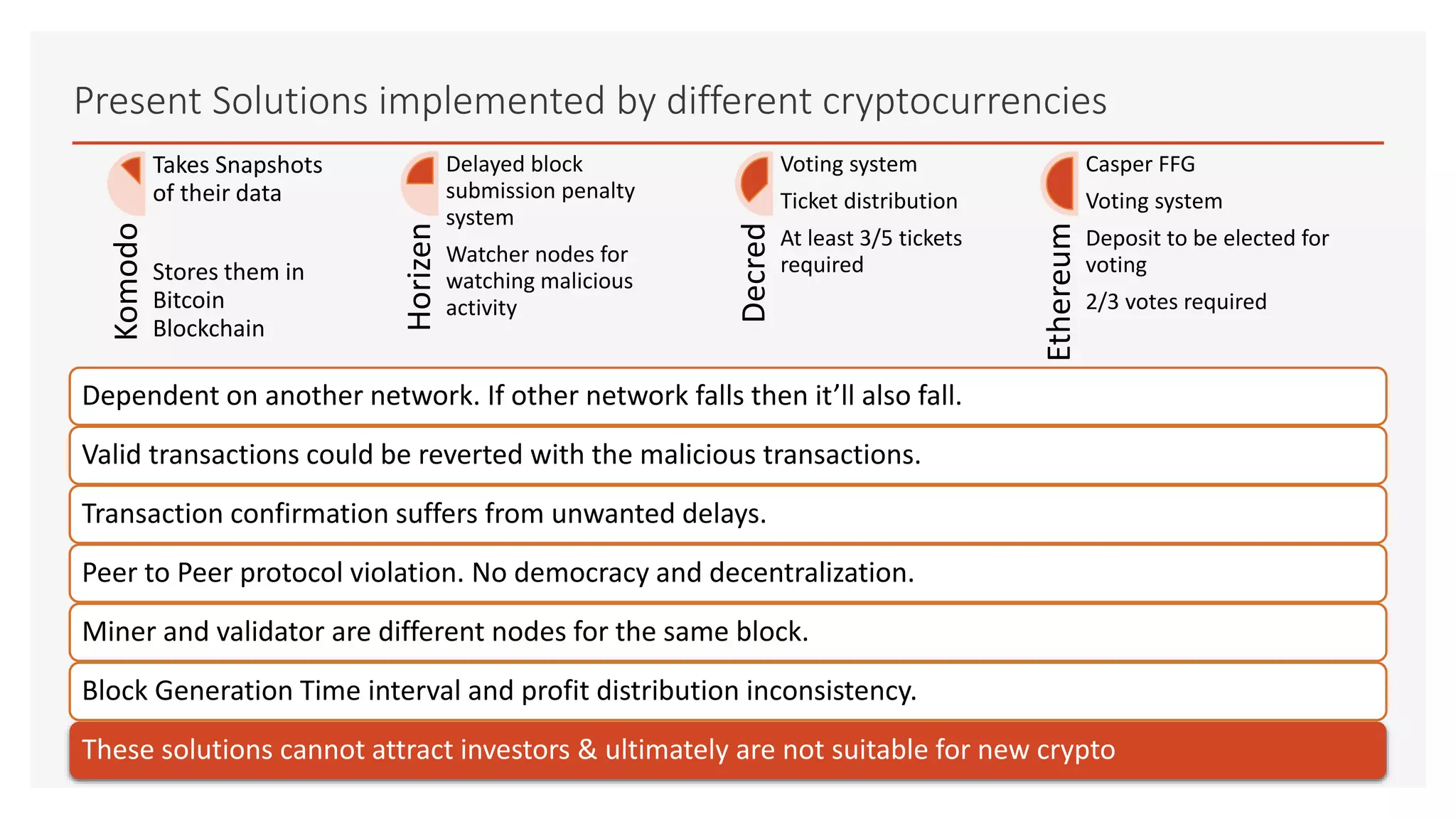 Present Solutions implemented by different cryptocurrencies

Komodo

Takes Snapshots of their data

Stores them in Bitcoin Blockchain

Horizen

Delayed block submission penalty system

Watcher nodes for watching malicious activity

Decred

Voting system

Ticket distribution

At least 3/5 tickets required

Ethereum

Casper FFG

Voting system

Deposit to be elected for voting

2/3 votes required

Dependent on another network. If other network falls then it'll also fall.

Valid transactions could be reverted with the malicious transactions.

Transaction confirmation suffers from unwanted delays.

Peer to Peer protocol violation. No democracy and decentralization.

Miner and validator are different nodes for the same block.

Block Generation Time interval and profit distribution inconsistency.

These solutions cannot attract investors & ultimately are not suitable for new crypto